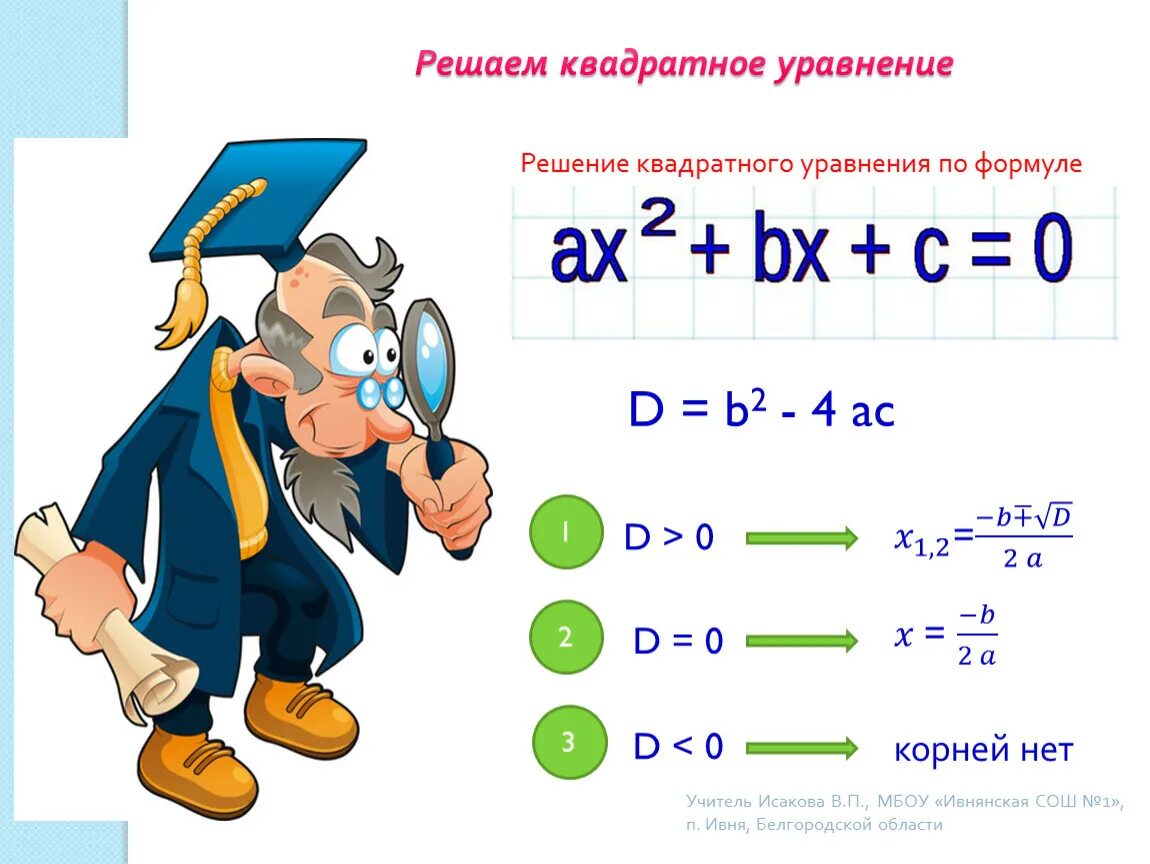 Решаем квадратное уравнение

Решение квадратного уравнения по формуле

$ax^2 + bx + c = 0$

$D = b^2 - 4ac$

1 $D > 0$ $x_{1,2} = \frac{-b \mp \sqrt{D}}{2a}$

2 $D = 0$ $x = \frac{-b}{2a}$

3 $D < 0$ корней нет

Учитель Исакова В.П., МБОУ «Ивнянская СОШ №1», п. Ивня, Белгородской области